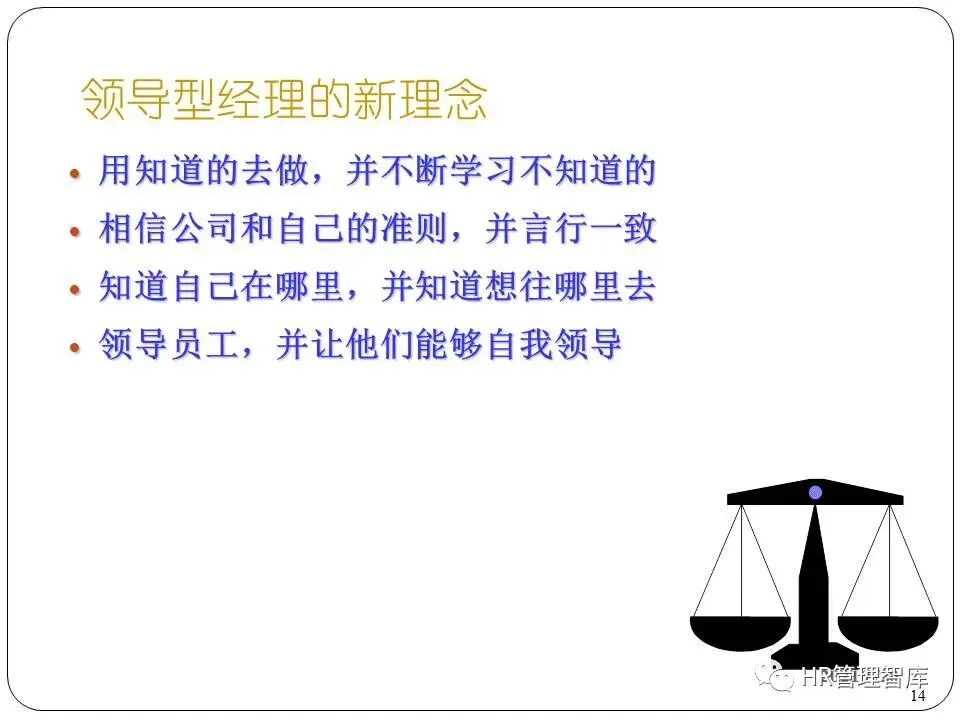 领导型经理的新理念

• 用知道的去做，并不断学习不知道的
• 相信公司和自己的准则，并言行一致
• 知道自己在哪里，并知道想往哪里去
• 领导员工，并让他们能够自我领导

HR管理智库
14